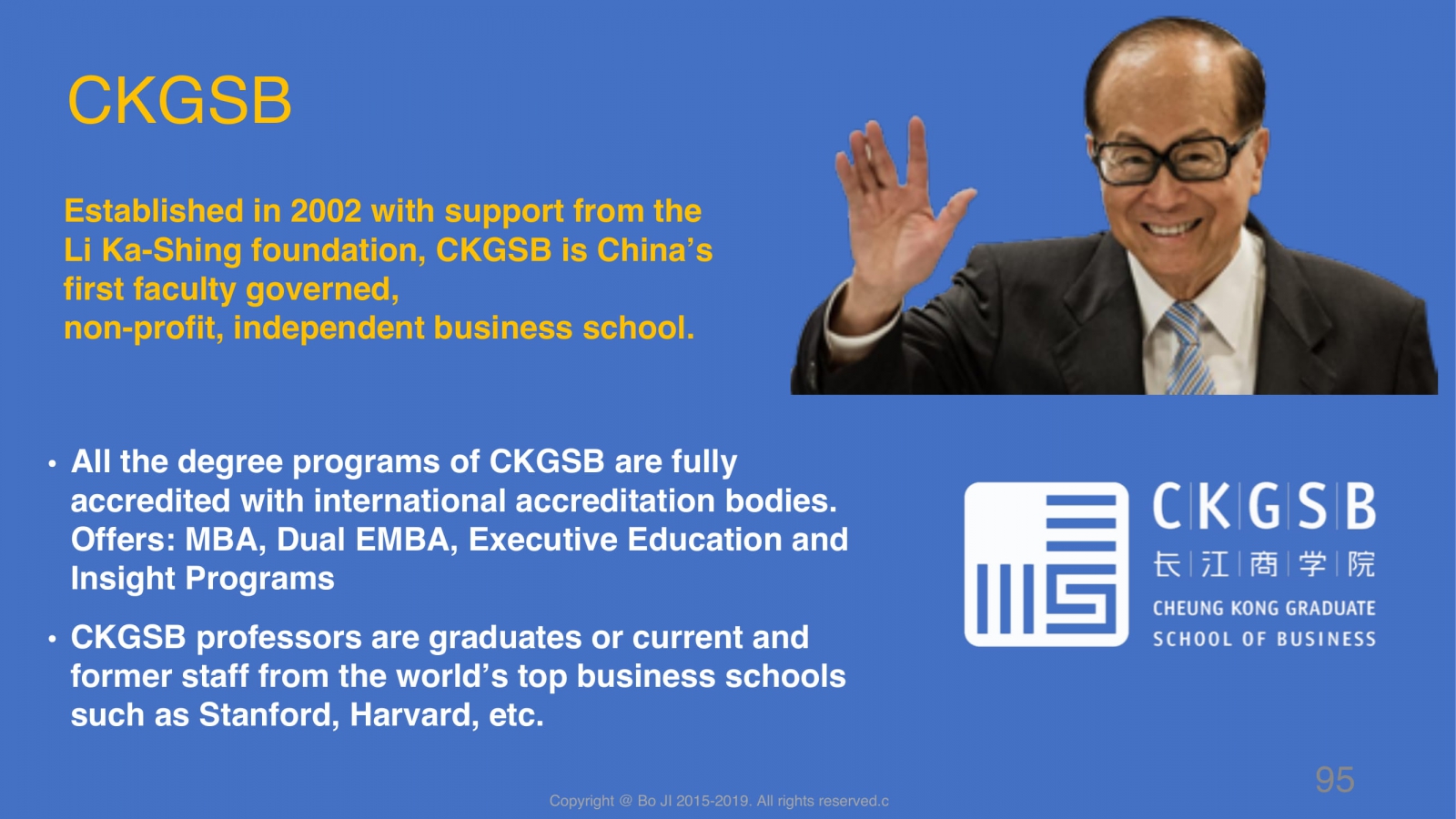 CKGSB

Established in 2002 with support from the Li Ka-Shing foundation, CKGSB is China's first faculty governed,
non-profit, independent business school.

• All the degree programs of CKGSB are fully accredited with international accreditation bodies. Offers: MBA, Dual EMBA, Executive Education and Insight Programs

• CKGSB professors are graduates or current and former staff from the world's top business schools such as Stanford, Harvard, etc.

CKGSB
长江商学院
CHEUNG KONG GRADUATE SCHOOL OF BUSINESS

95

Copyright @ Bo JI 2015-2019. All rights reserved.c